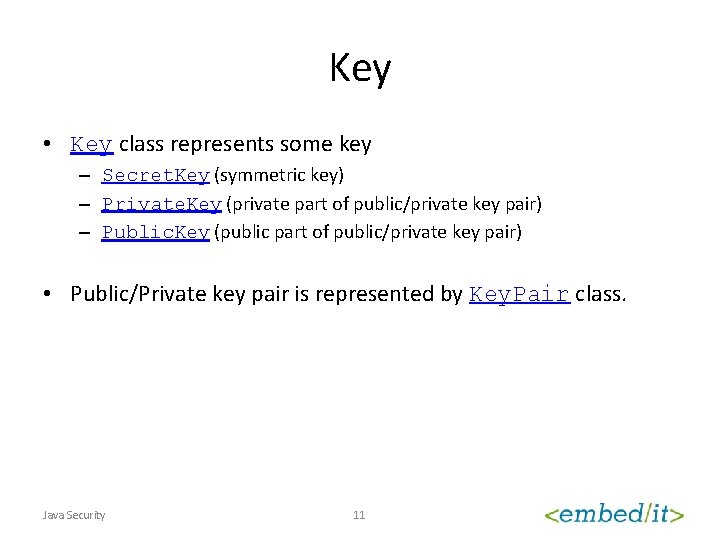 Key

• Key class represents some key
  – SecretKey (symmetric key)
  – PrivateKey (private part of public/private key pair)
  – PublicKey (public part of public/private key pair)

• Public/Private key pair is represented by KeyPair class.

Java Security

11

<embed/it>